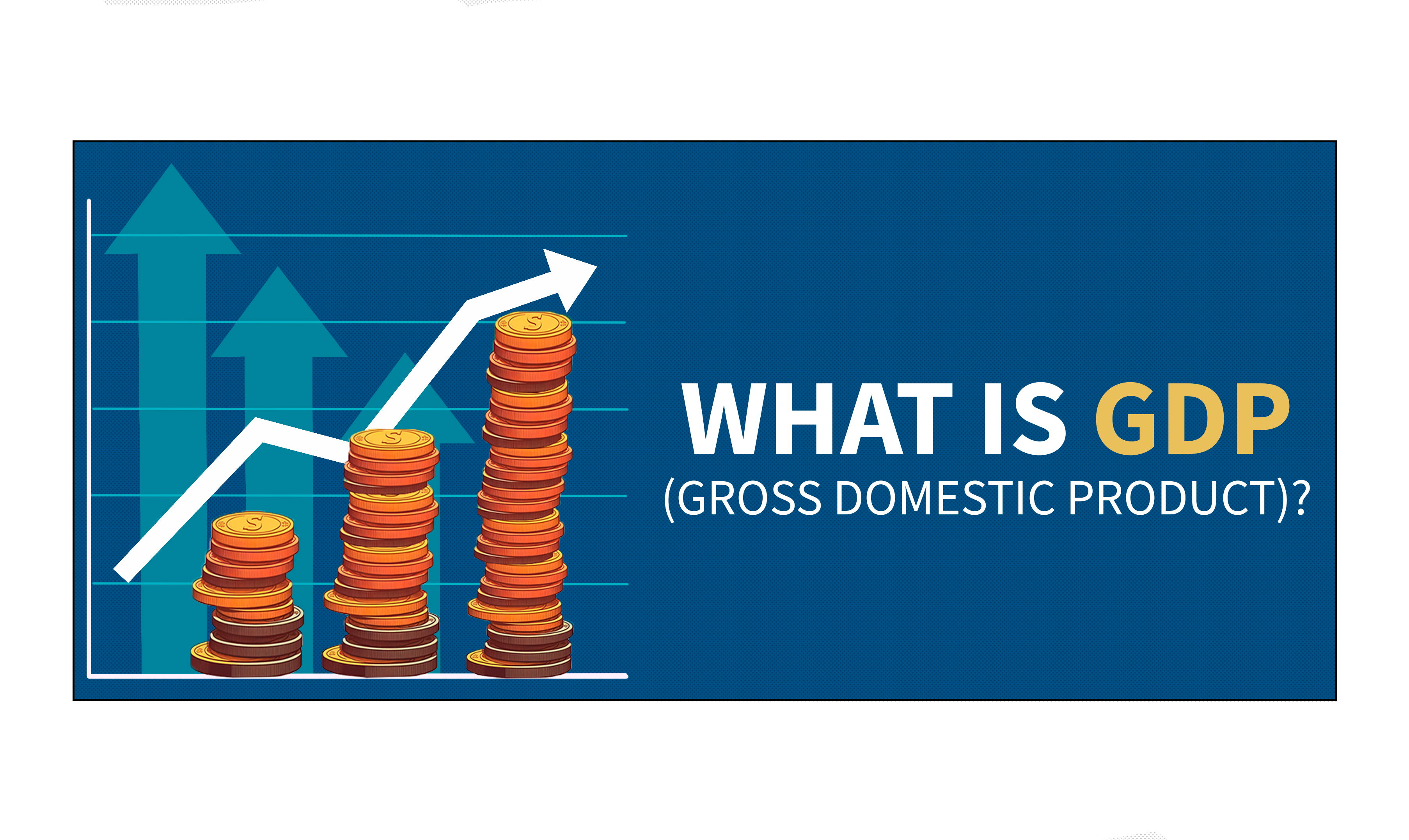 WHAT IS GDP
(GROSS DOMESTIC PRODUCT)?